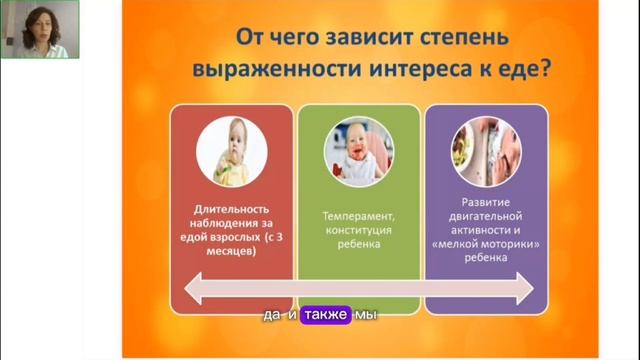 От чего зависит степень выраженности интереса к еде?

Длительность наблюдения за едой взрослых (с 3 месяцев)

Темперамент, конституция ребенка

Развитие двигательной активности и «мелкой моторики» ребенка

да и также мы